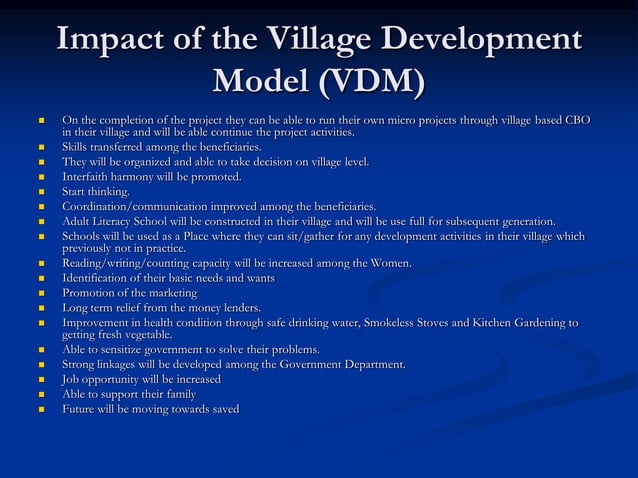 Impact of the Village Development Model (VDM)

- On the completion of the project they can be able to run their own micro projects through village based CBO in their village and will be able continue the project activities.
- Skills transferred among the beneficiaries.
- They will be organized and able to take decision on village level.
- Interfaith harmony will be promoted.
- Start thinking.
- Coordination/communication improved among the beneficiaries.
- Adult Literacy School will be constructed in their village and will be use full for subsequent generation.
- Schools will be used as a Place where they can sit/gather for any development activities in their village which previously not in practice.
- Reading/writing/counting capacity will be increased among the Women.
- Identification of their basic needs and wants
- Promotion of the marketing
- Long term relief from the money lenders.
- Improvement in health condition through safe drinking water, Smokeless Stoves and Kitchen Gardening to getting fresh vegetable.
- Able to sensitize government to solve their problems.
- Strong linkages will be developed among the Government Department.
- Job opportunity will be increased
- Able to support their family
- Future will be moving towards saved